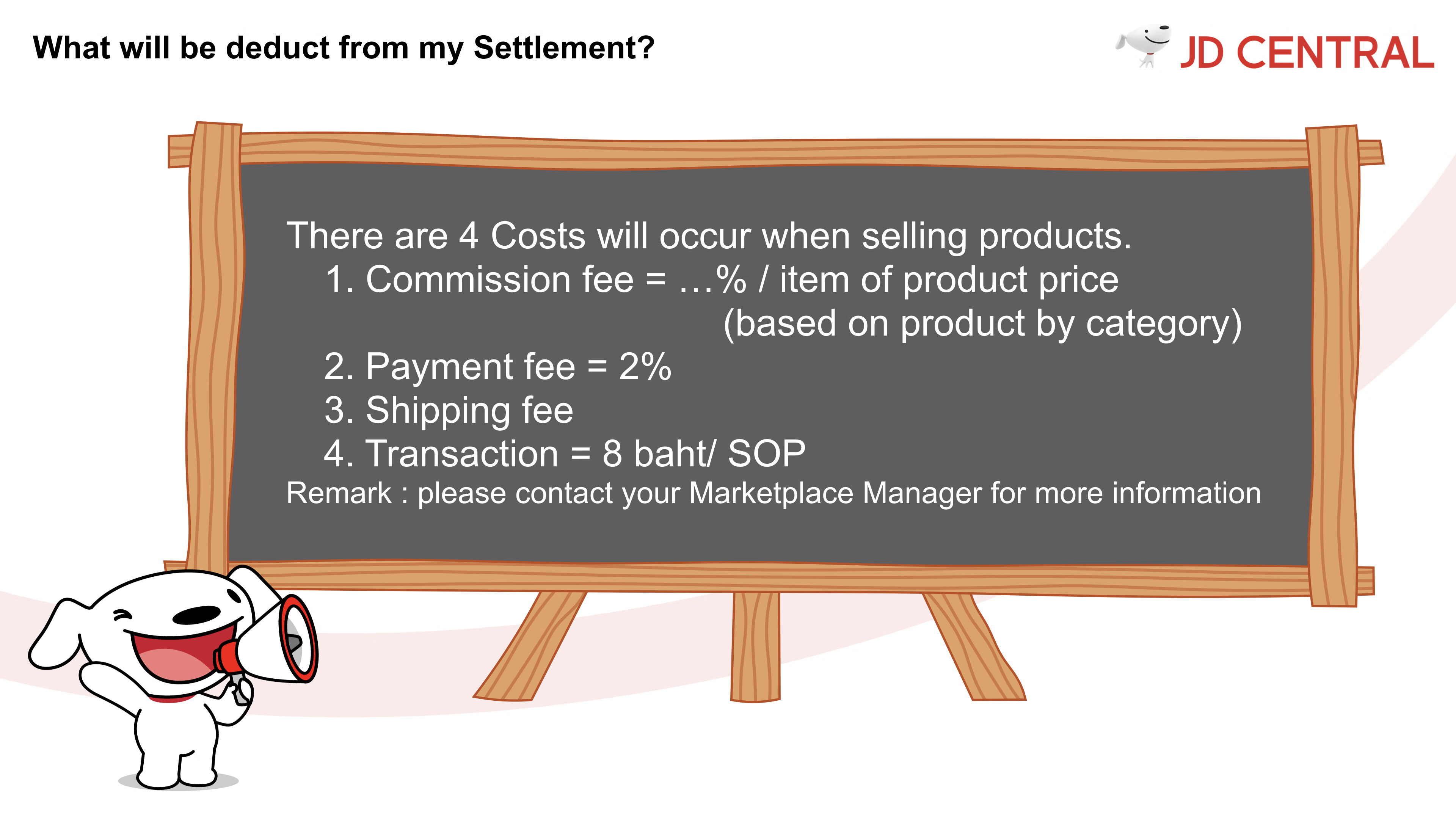 What will be deduct from my Settlement?

JD CENTRAL

There are 4 Costs will occur when selling products.
1. Commission fee = …% / item of product price
(based on product by category)
2. Payment fee = 2%
3. Shipping fee
4. Transaction = 8 baht/ SOP
Remark : please contact your Marketplace Manager for more information